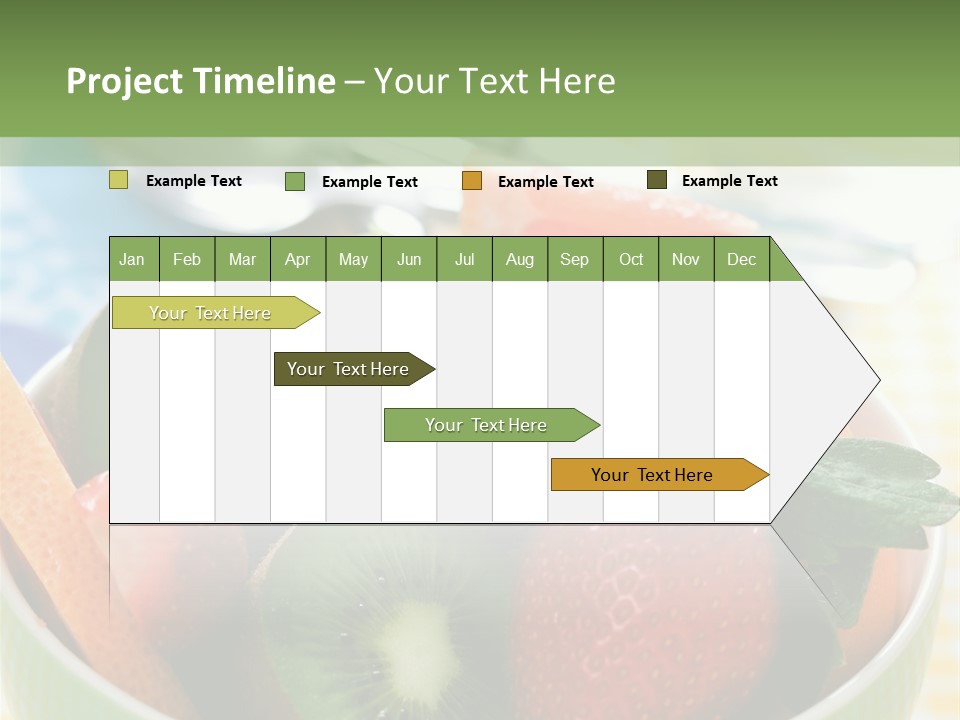 Project Timeline – Your Text Here

Example Text Example Text Example Text Example Text

| Jan | Feb | Mar | Apr | May | Jun | Jul | Aug | Sep | Oct | Nov | Dec |
|---|---|---|---|---|---|---|---|---|---|---|---|

Your Text Here

Your Text Here

Your Text Here

Your Text Here